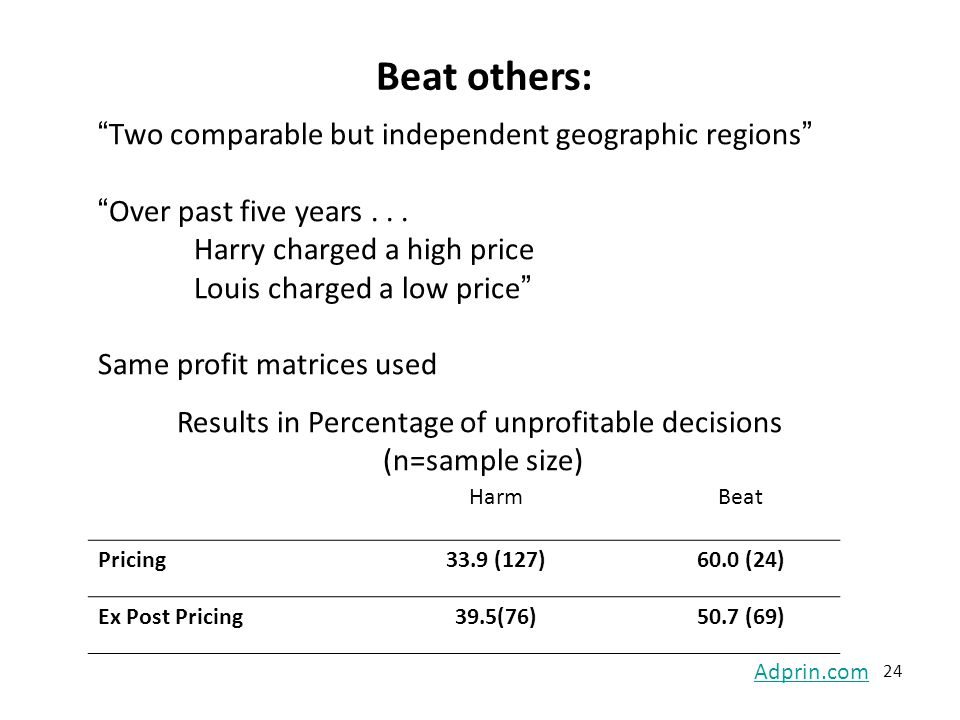 Beat others:

“Two comparable but independent geographic regions”

“Over past five years . . .
Harry charged a high price
Louis charged a low price”

Same profit matrices used

Results in Percentage of unprofitable decisions
(n=sample size)

| | Harm | Beat |
|---|---|---|
| Pricing | 33.9 (127) | 60.0 (24) |
| Ex Post Pricing | 39.5(76) | 50.7 (69) |

Adprin.com 24